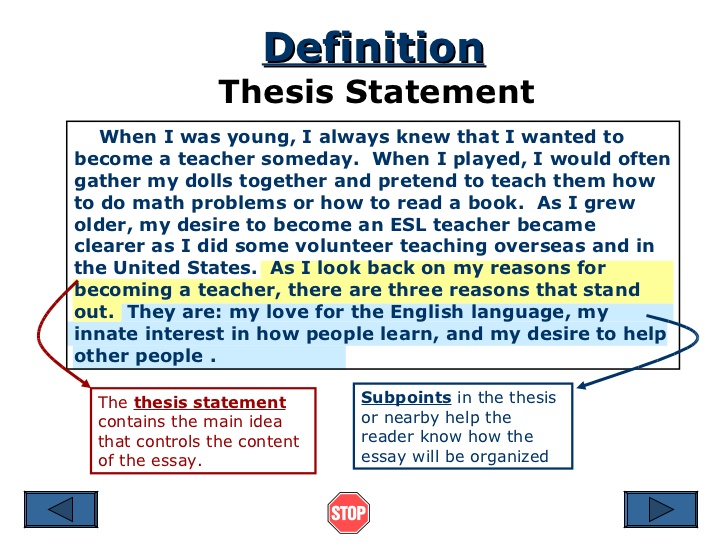 Definition
Thesis Statement

When I was young, I always knew that I wanted to become a teacher someday. When I played, I would often gather my dolls together and pretend to teach them how to do math problems or how to read a book. As I grew older, my desire to become an ESL teacher became clearer as I did some volunteer teaching overseas and in the United States. As I look back on my reasons for becoming a teacher, there are three reasons that stand out. They are: my love for the English language, my innate interest in how people learn, and my desire to help other people .

The thesis statement contains the main idea that controls the content of the essay.

Subpoints in the thesis or nearby help the reader know how the essay will be organized

STOP